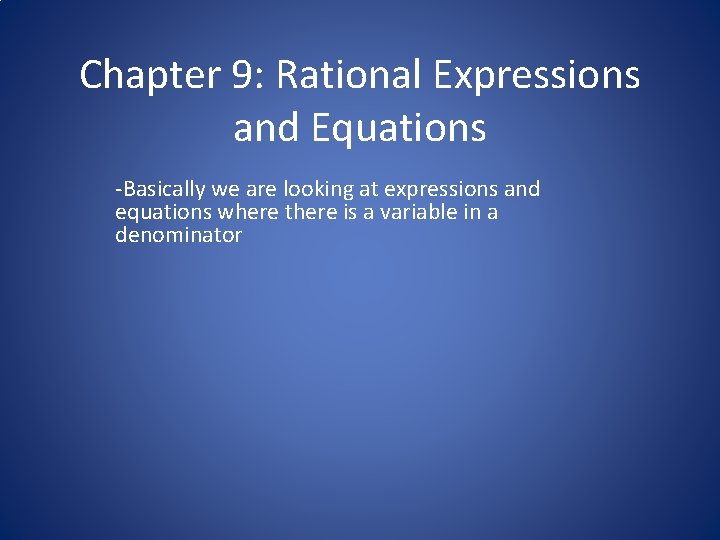 Chapter 9: Rational Expressions and Equations

-Basically we are looking at expressions and equations where there is a variable in a denominator